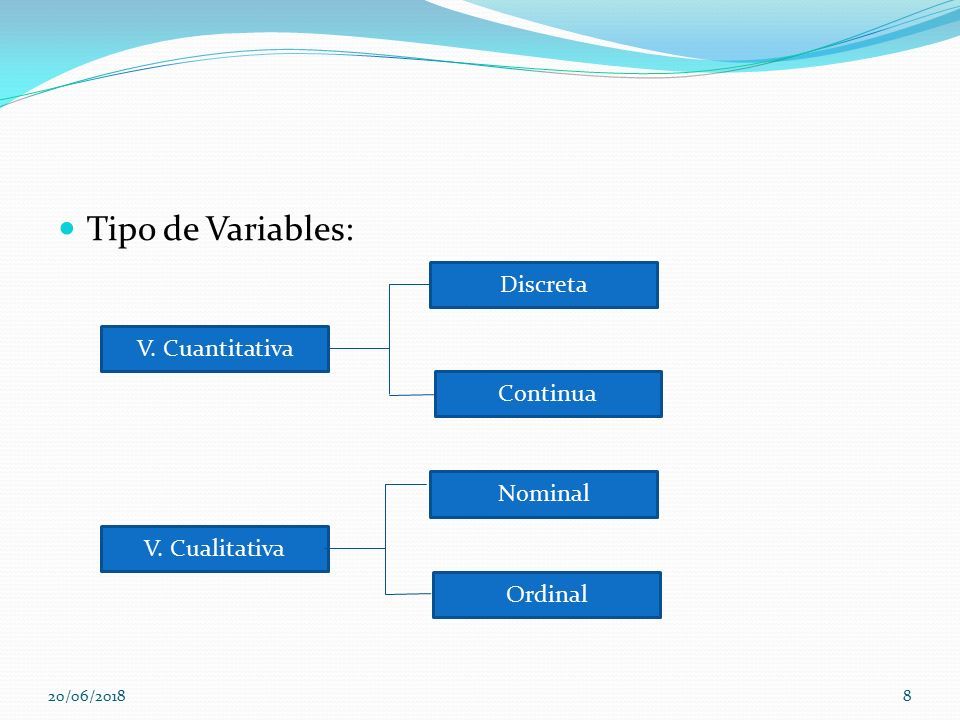 Tipo de Variables:

V. Cuantitativa

Discreta

Continua

V. Cualitativa

Nominal

Ordinal

20/06/2018

8